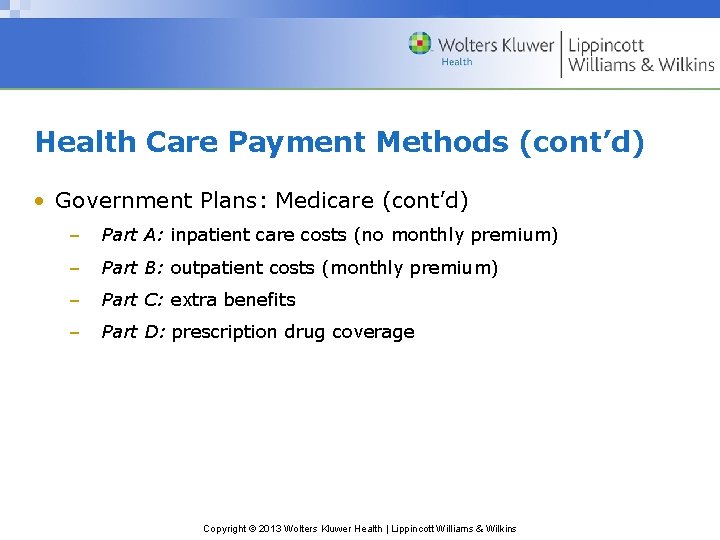 Wolters Kluwer Health | Lippincott Williams & Wilkins

Health Care Payment Methods (cont'd)

• Government Plans: Medicare (cont'd)
– Part A: inpatient care costs (no monthly premium)
– Part B: outpatient costs (monthly premium)
– Part C: extra benefits
– Part D: prescription drug coverage

Copyright © 2013 Wolters Kluwer Health | Lippincott Williams & Wilkins